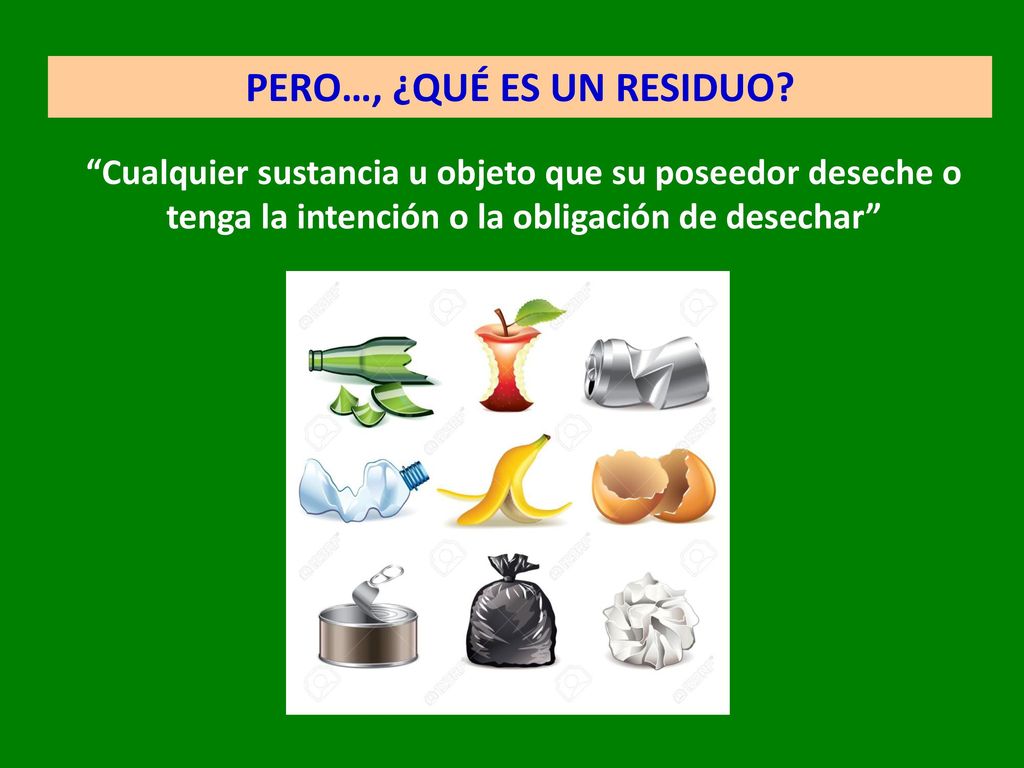 PERO…, ¿QUÉ ES UN RESIDUO?

“Cualquier sustancia u objeto que su poseedor deseche o tenga la intención o la obligación de desechar”